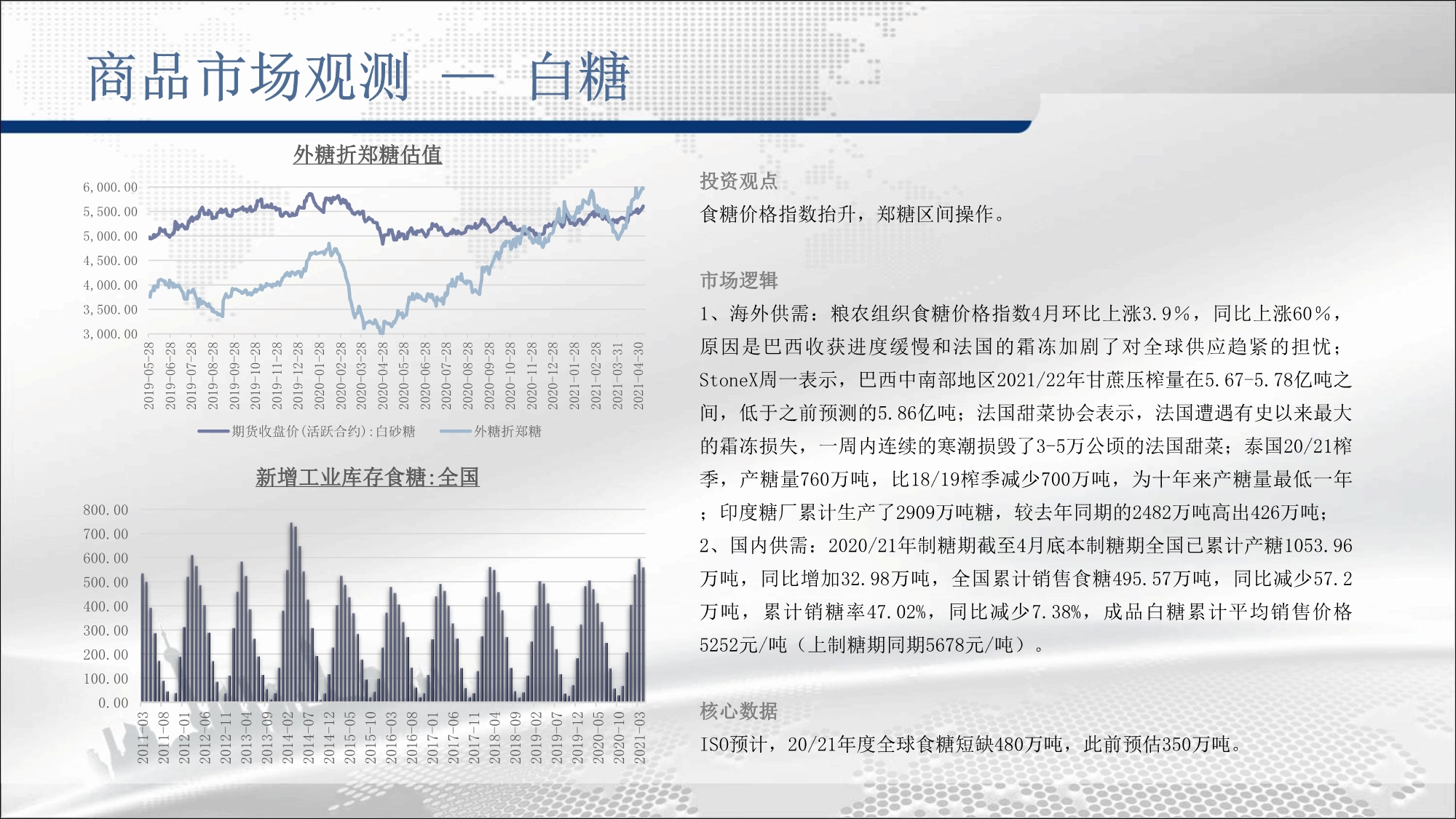 商品市场观测 — 白糖

外糖折郑糖估值

6,000.00
5,500.00
5,000.00
4,500.00
4,000.00
3,500.00
3,000.00

2019-05-28
2019-06-28
2019-07-28
2019-08-28
2019-09-28
2019-10-28
2019-11-28
2019-12-28
2020-01-28
2020-02-28
2020-03-28
2020-04-28
2020-05-28
2020-06-28
2020-07-28
2020-08-28
2020-09-28
2020-10-28
2020-11-28
2020-12-28
2021-01-28
2021-02-28
2021-03-31
2021-04-30

期货收盘价(活跃合约):白砂糖 外糖折郑糖

新增工业库存食糖:全国

800.00
700.00
600.00
500.00
400.00
300.00
200.00
100.00
0.00

2011-03
2011-08
2012-01
2012-06
2012-11
2013-04
2013-09
2014-02
2014-07
2014-12
2015-05
2015-10
2016-03
2016-08
2017-01
2017-06
2017-11
2018-04
2018-09
2019-02
2019-07
2019-12
2020-05
2020-10
2021-03

投资观点
食糖价格指数抬升，郑糖区间操作。

市场逻辑
1、海外供需：粮农组织食糖价格指数4月环比上涨3.9%，同比上涨60%，原因是巴西收获进度缓慢和法国的霜冻加剧了对全球供应趋紧的担忧；StoneX周一表示，巴西中南部地区2021/22年甘蔗压榨量在5.67-5.78亿吨之间，低于之前预测的5.86亿吨；法国甜菜协会表示，法国遭遇有史以来最大的霜冻损失，一周内连续的寒潮损毁了3-5万公顷的法国甜菜；泰国20/21榨季，产糖量760万吨，比18/19榨季减少700万吨，为十年来产糖量最低一年；印度糖厂累计生产了2909万吨糖，较去年同期的2482万吨高出426万吨；
2、国内供需：2020/21年制糖期截至4月底本制糖期全国已累计产糖1053.96万吨，同比增加32.98万吨，全国累计销售食糖495.57万吨，同比减少57.2万吨，累计销糖率47.02%，同比减少7.38%，成品白糖累计平均销售价格5252元/吨（上制糖期同期5678元/吨）。

核心数据
ISO预计，20/21年度全球食糖短缺480万吨，此前预估350万吨。